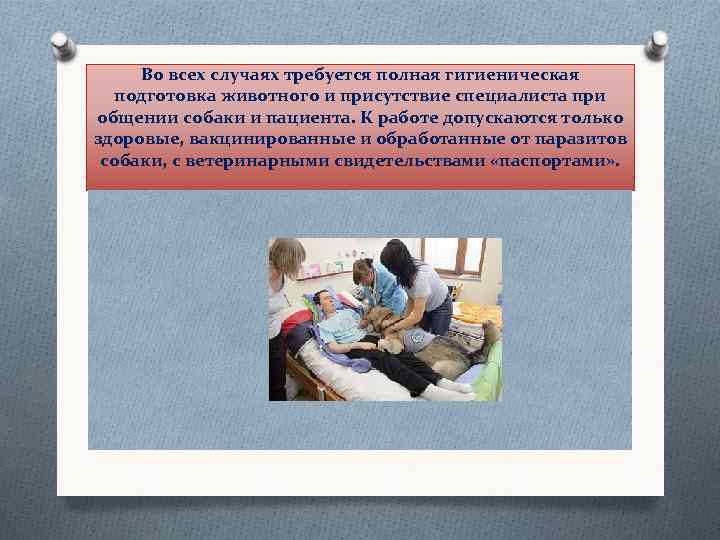 Во всех случаях требуется полная гигиеническая подготовка животного и присутствие специалиста при общении собаки и пациента. К работе допускаются только здоровые, вакцинированные и обработанные от паразитов собаки, с ветеринарными свидетельствами «паспортами».